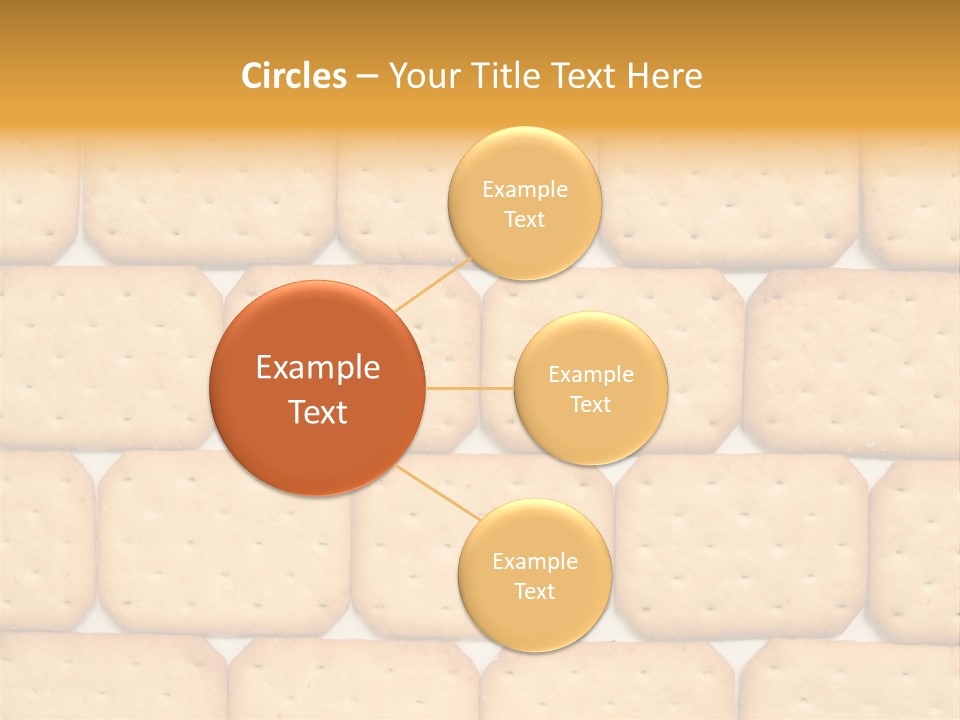 Circles – Your Title Text Here

Example Text

Example Text

Example Text

Example Text